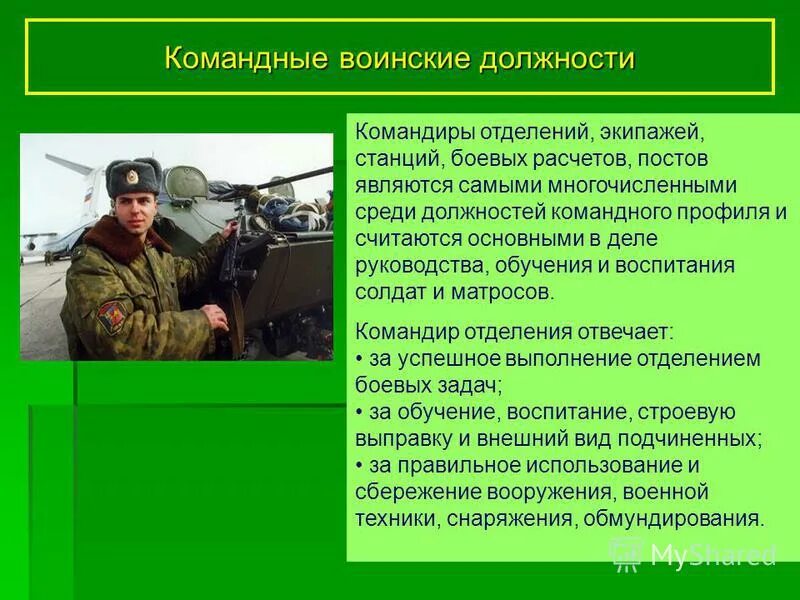 Командные воинские должности

Командиры отделений, экипажей, станций, боевых расчетов, постов являются самыми многочисленными среди должностей командного профиля и считаются основными в деле руководства, обучения и воспитания солдат и матросов.

Командир отделения отвечает:
• за успешное выполнение отделением боевых задач;
• за обучение, воспитание, строевую выправку и внешний вид подчиненных;
• за правильное использование и сбережение вооружения, военной техники, снаряжения, обмундирования.

MyShared